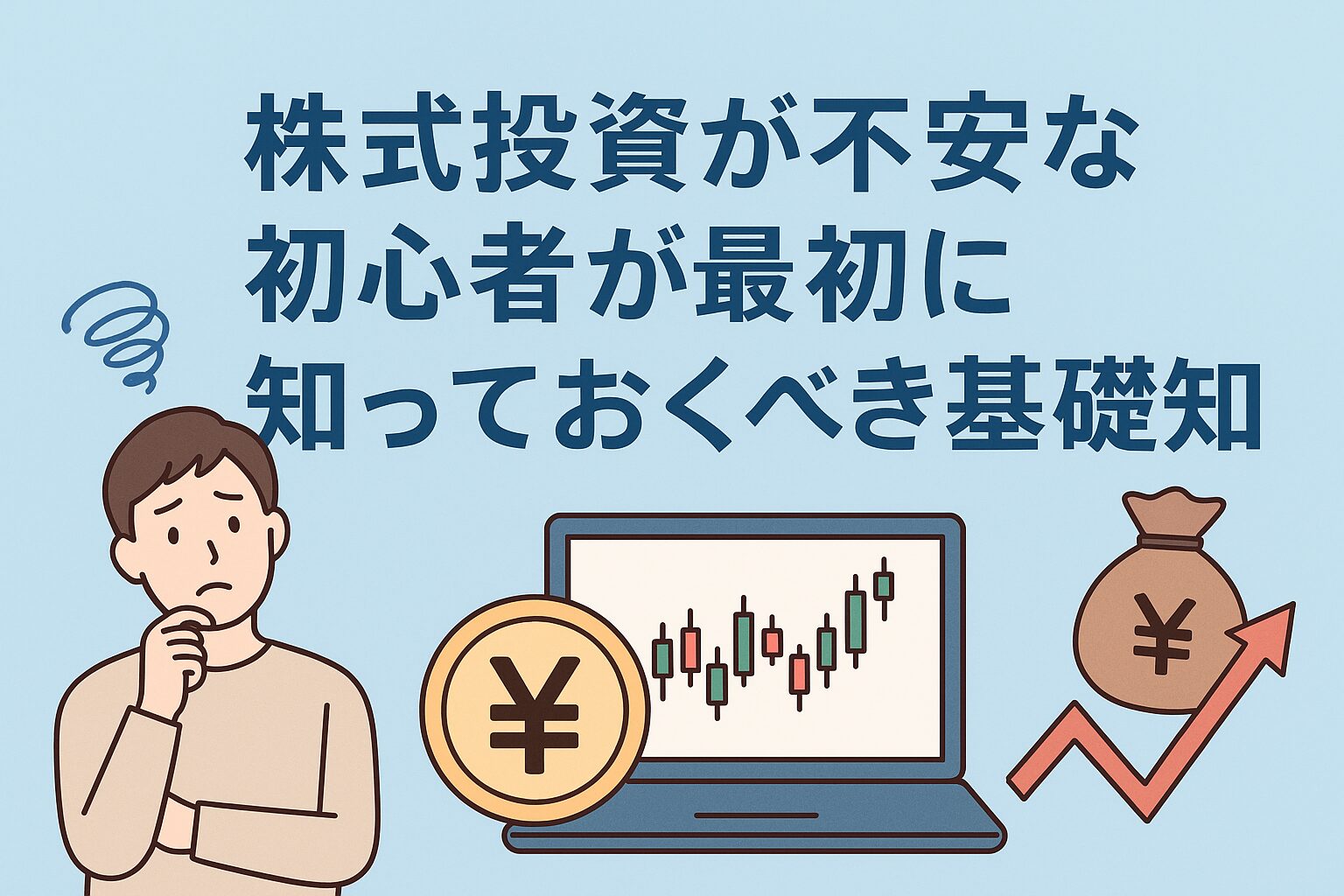 株式投資が不安な初心者が最初に知っておくべき基礎知

¥

¥